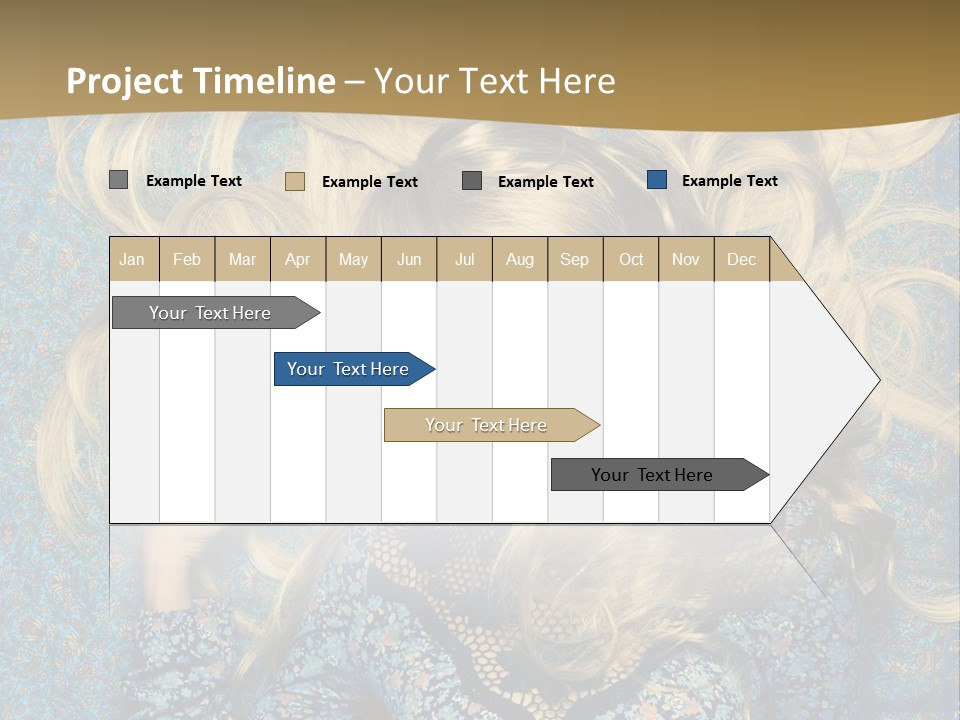 Project Timeline – Your Text Here

Example Text
Example Text
Example Text
Example Text

| Jan | Feb | Mar | Apr | May | Jun | Jul | Aug | Sep | Oct | Nov | Dec |
|---|---|---|---|---|---|---|---|---|---|---|---|

Your Text Here
Your Text Here
Your Text Here
Your Text Here